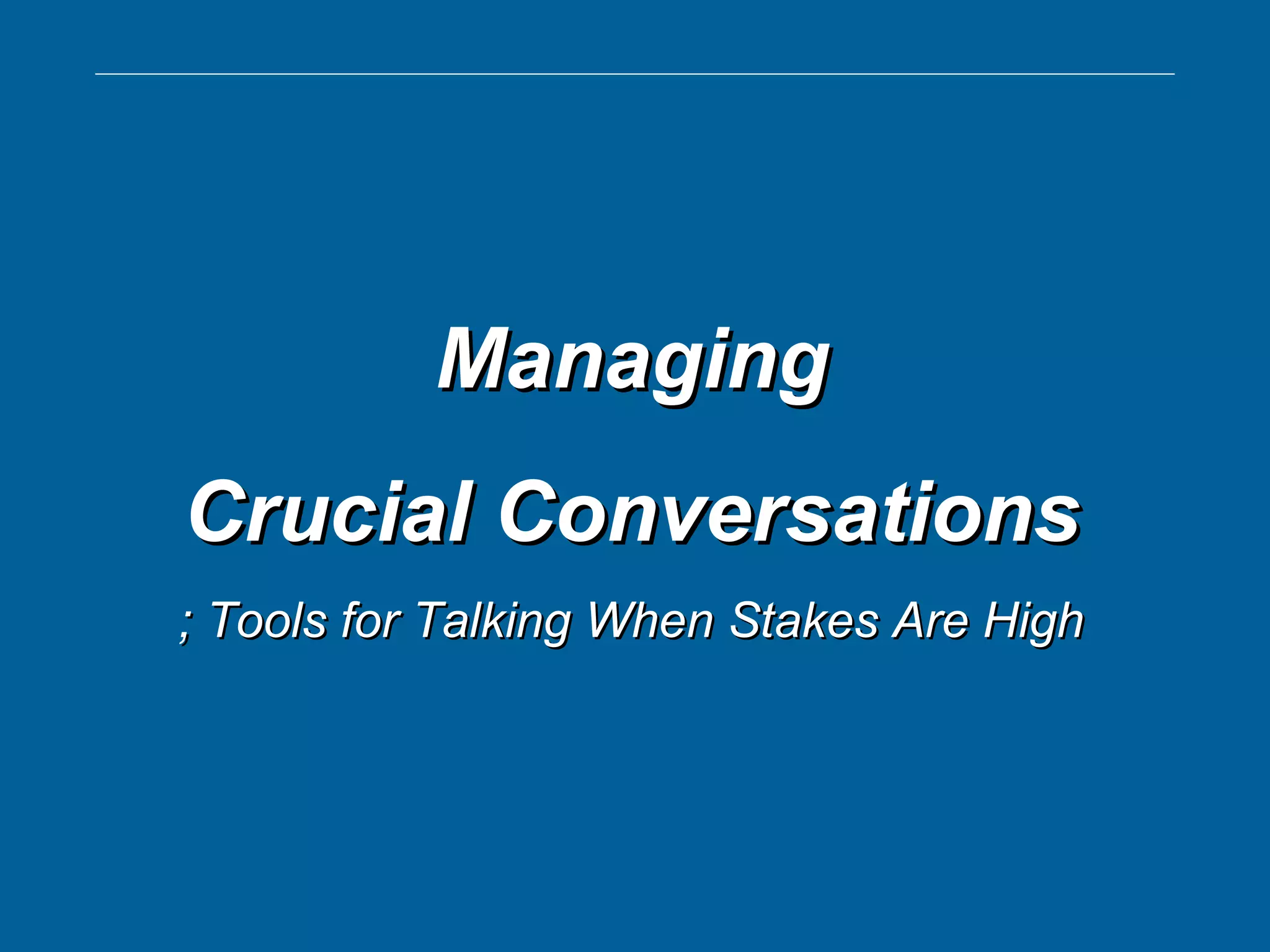 Managing

Crucial Conversations

; Tools for Talking When Stakes Are High